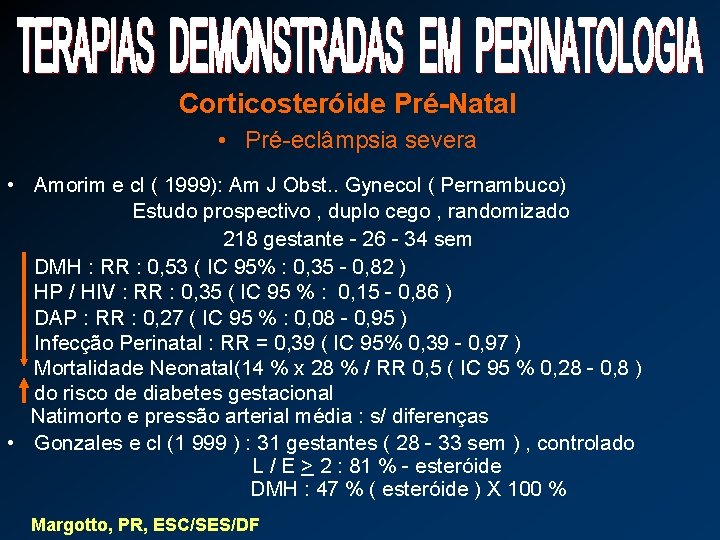 TERAPIAS DEMONSTRADAS EM PERINATOLOGIA

Corticosteróide Pré-Natal

• Pré-eclâmpsia severa

• Amorim e cl ( 1999): Am J Obst.. Gynecol ( Pernambuco)
Estudo prospectivo , duplo cego , randomizado
218 gestante - 26 - 34 sem

DMH : RR : 0,53 ( IC 95% : 0,35 - 0,82 )
HP / HIV : RR : 0,35 ( IC 95 % : 0,15 - 0,86 )
DAP : RR : 0,27 ( IC 95 % : 0,08 - 0,95 )
Infecção Perinatal : RR = 0,39 ( IC 95% 0,39 - 0,97 )
Mortalidade Neonatal(14 % x 28 % / RR 0,5 ( IC 95 % 0,28 - 0,8 )
do risco de diabetes gestacional
Natimorto e pressão arterial média : s/ diferenças

• Gonzales e cl (1 999 ) : 31 gestantes ( 28 - 33 sem ) , controlado
L / E $\geq$ 2 : 81 % - esteróide
DMH : 47 % ( esteróide ) X 100 %

Margotto, PR, ESC/SES/DF